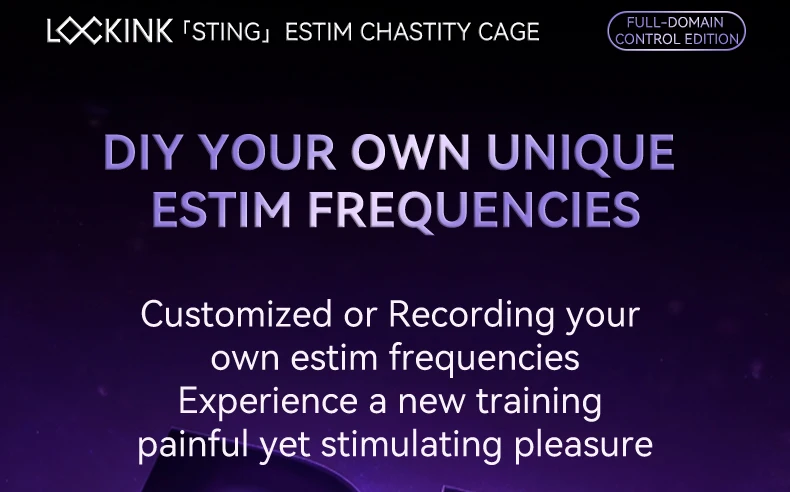 LOCKINK「STING」ESTIM CHASTITY CAGE

FULL-DOMAIN CONTROL EDITION

DIY YOUR OWN UNIQUE ESTIM FREQUENCIES

Customized or Recording your own estim frequencies
Experience a new training painful yet stimulating pleasure